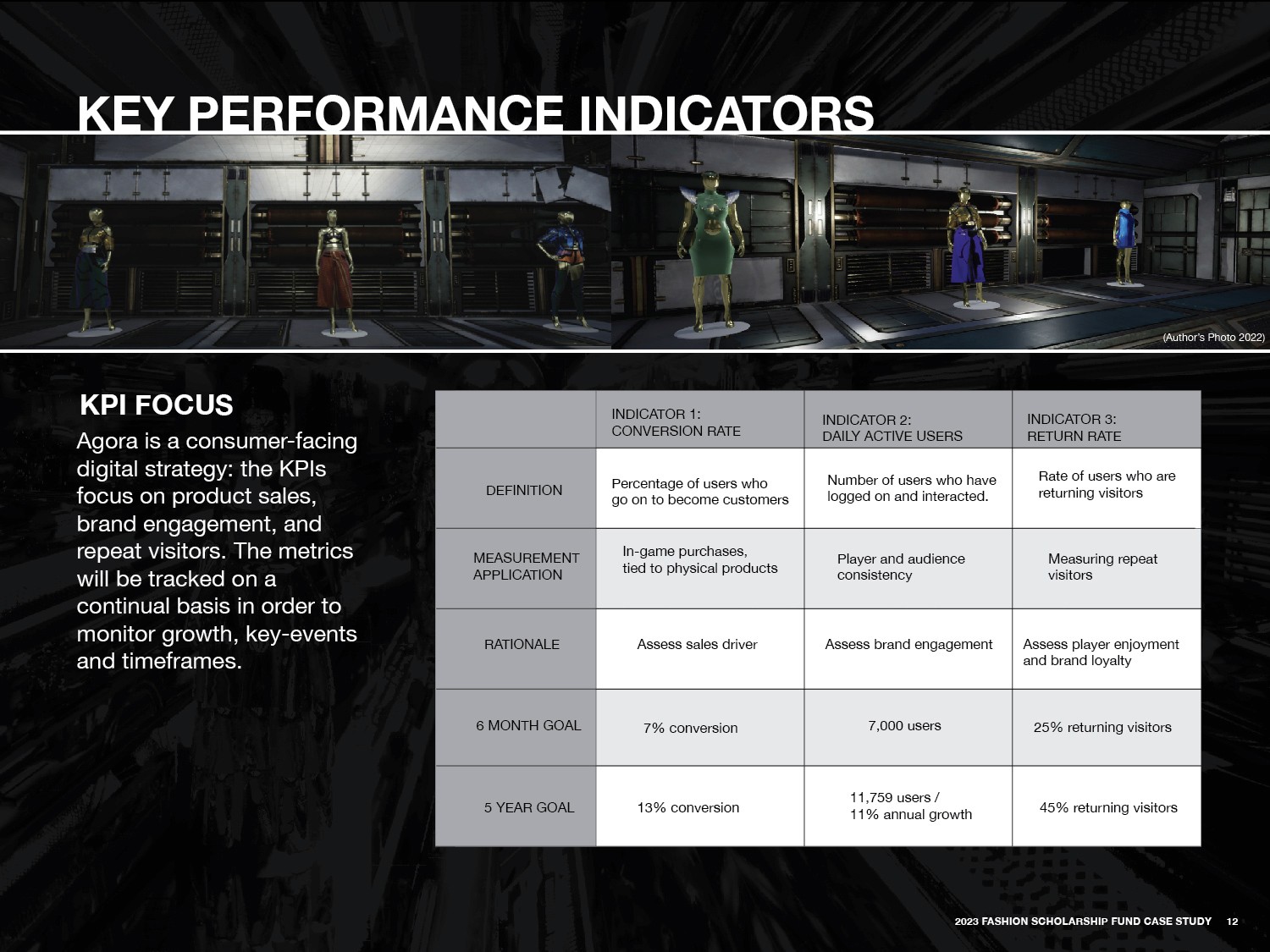 KEY PERFORMANCE INDICATORS

(Author's Photo 2022)

KPI FOCUS

Agora is a consumer-facing digital strategy: the KPIs focus on product sales, brand engagement, and repeat visitors. The metrics will be tracked on a continual basis in order to monitor growth, key-events and timeframes.

| | INDICATOR 1: CONVERSION RATE | INDICATOR 2: DAILY ACTIVE USERS | INDICATOR 3: RETURN RATE |
|---|---|---|---|
| DEFINITION | Percentage of users who go on to become customers | Number of users who have logged on and interacted. | Rate of users who are returning visitors |
| MEASUREMENT APPLICATION | In-game purchases, tied to physical products | Player and audience consistency | Measuring repeat visitors |
| RATIONALE | Assess sales driver | Assess brand engagement | Assess player enjoyment and brand loyalty |
| 6 MONTH GOAL | 7% conversion | 7,000 users | 25% returning visitors |
| 5 YEAR GOAL | 13% conversion | 11,759 users / 11% annual growth | 45% returning visitors |

2023 FASHION SCHOLARSHIP FUND CASE STUDY 12